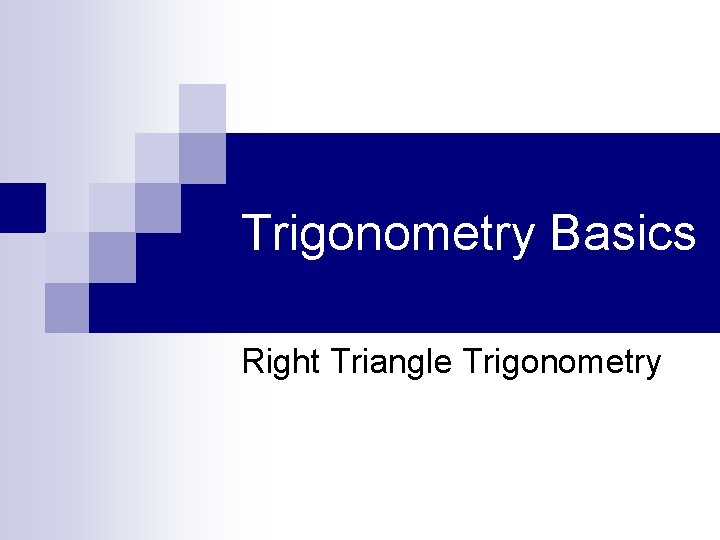 Trigonometry Basics

Right Triangle Trigonometry